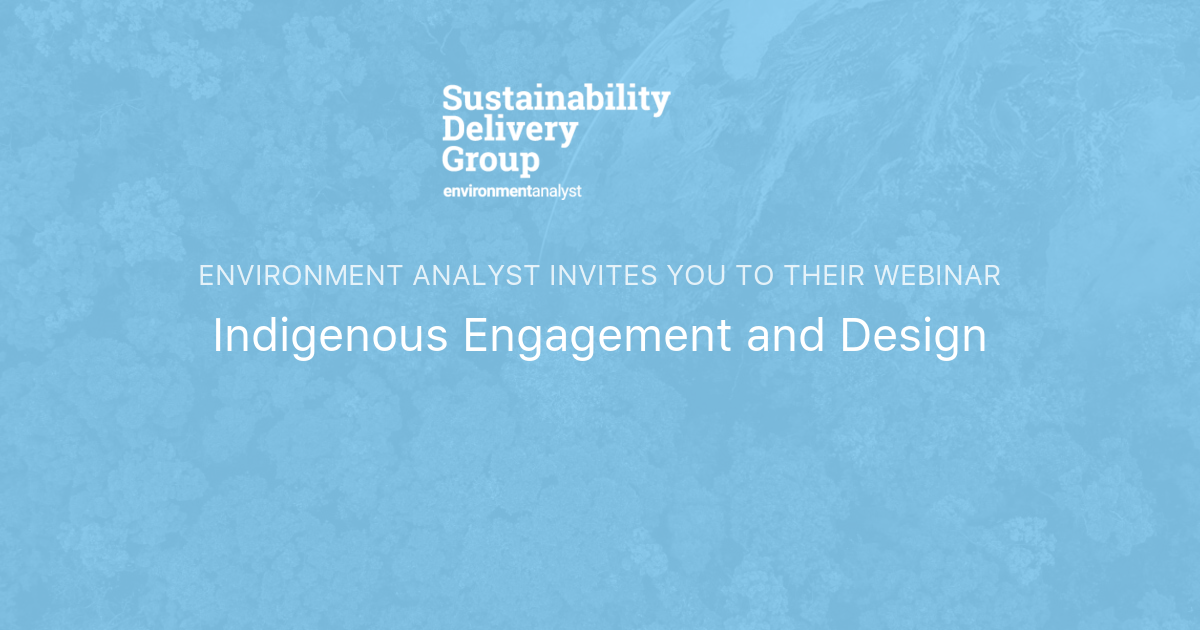 Sustainability Delivery Group
environmentanalyst

ENVIRONMENT ANALYST INVITES YOU TO THEIR WEBINAR

Indigenous Engagement and Design